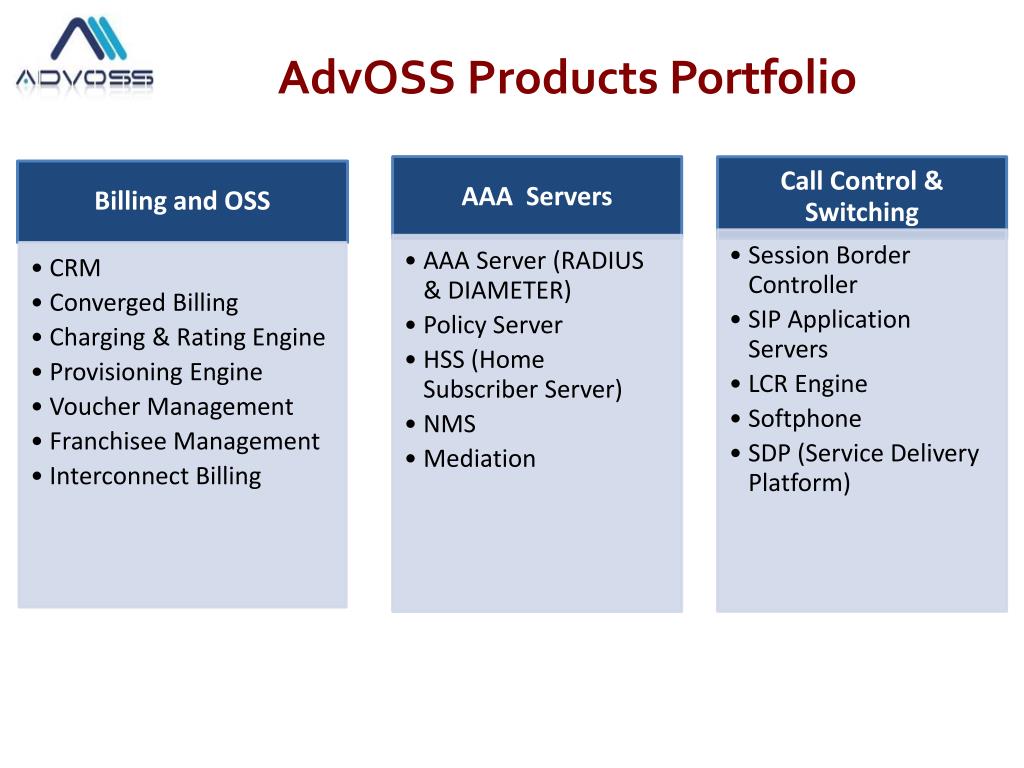 ADVOSS

AdvOSS Products Portfolio

Billing and OSS

• CRM
• Converged Billing
• Charging & Rating Engine
• Provisioning Engine
• Voucher Management
• Franchisee Management
• Interconnect Billing

AAA Servers

• AAA Server (RADIUS & DIAMETER)
• Policy Server
• HSS (Home Subscriber Server)
• NMS
• Mediation

Call Control & Switching

• Session Border Controller
• SIP Application Servers
• LCR Engine
• Softphone
• SDP (Service Delivery Platform)